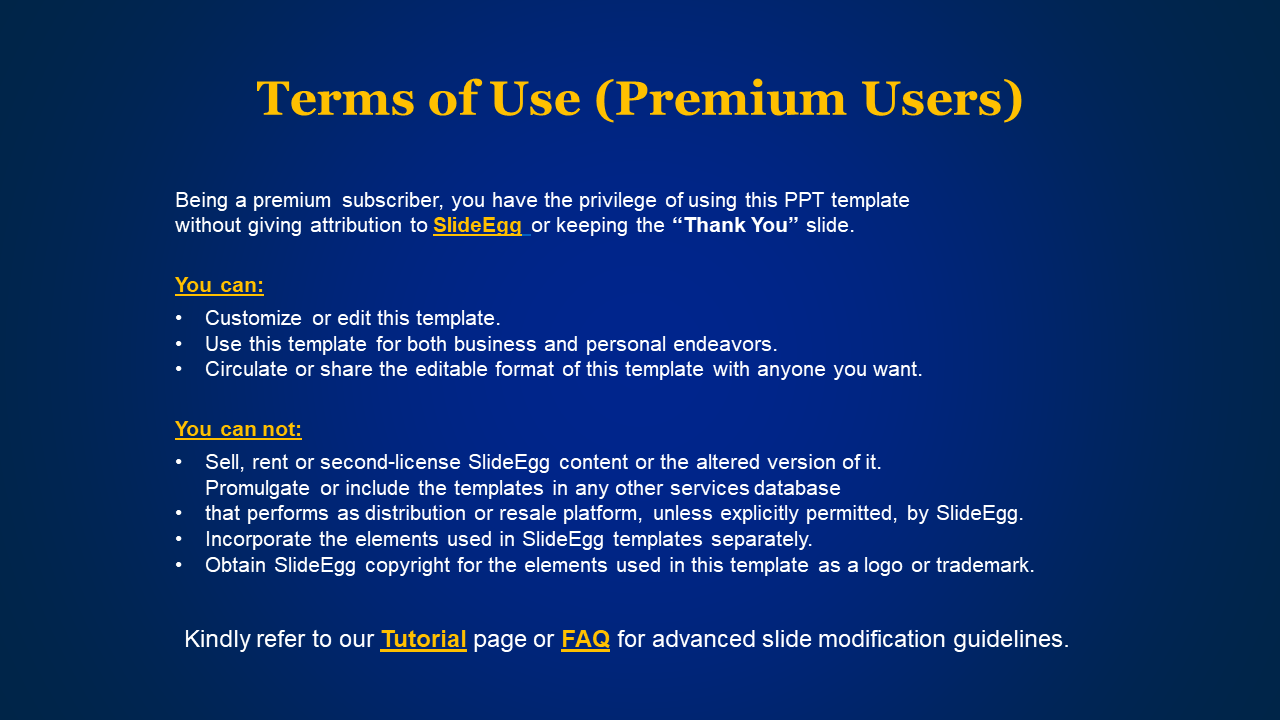 Terms of Use (Premium Users)

Being a premium subscriber, you have the privilege of using this PPT template without giving attribution to SlideEgg or keeping the “Thank You” slide.

You can:

• Customize or edit this template.
• Use this template for both business and personal endeavors.
• Circulate or share the editable format of this template with anyone you want.

You can not:

• Sell, rent or second-license SlideEgg content or the altered version of it.
Promulgate or include the templates in any other services database
• that performs as distribution or resale platform, unless explicitly permitted, by SlideEgg.
• Incorporate the elements used in SlideEgg templates separately.
• Obtain SlideEgg copyright for the elements used in this template as a logo or trademark.

Kindly refer to our Tutorial page or FAQ for advanced slide modification guidelines.